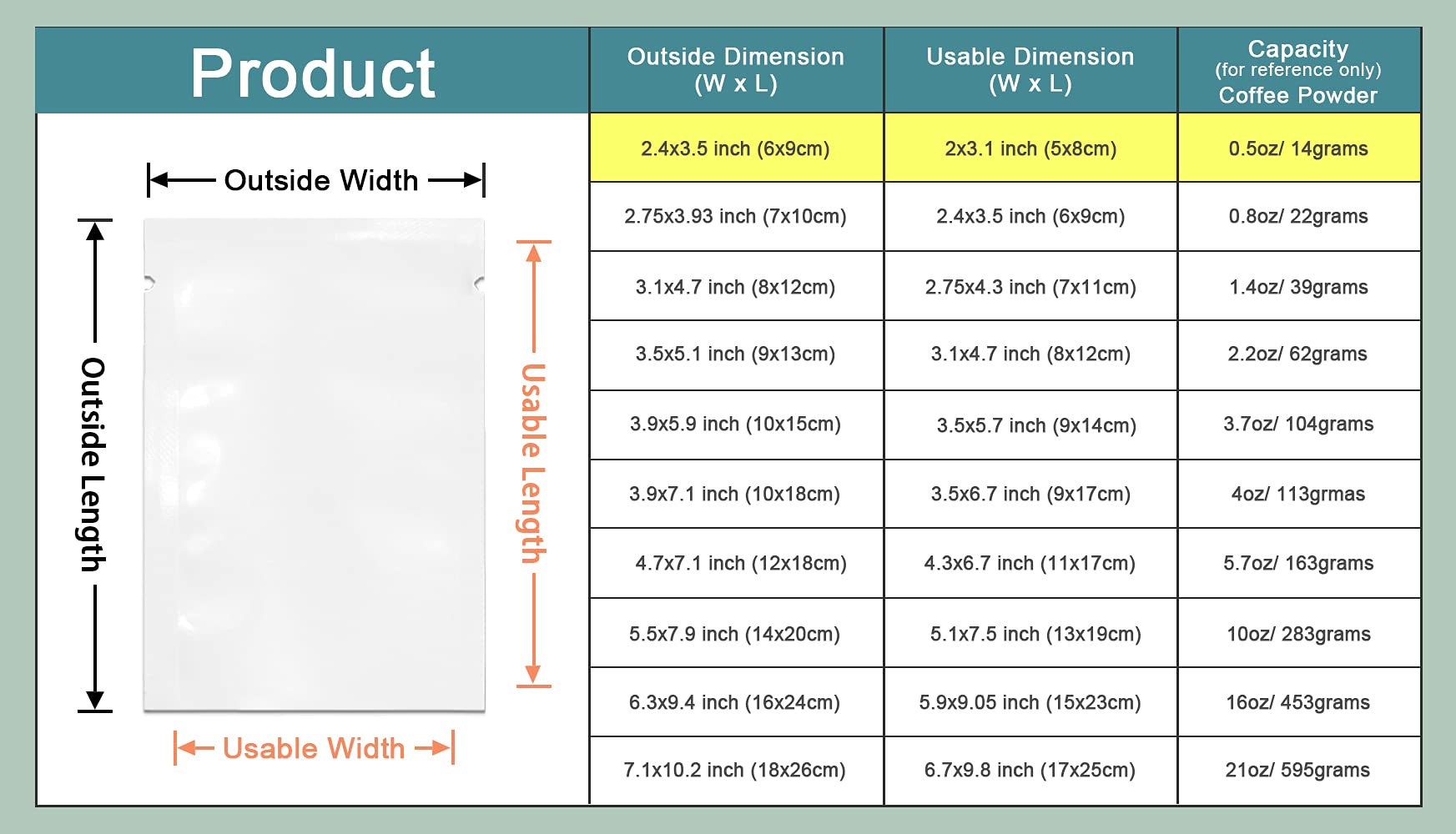 Product

Outside Width

Outside Length

Usable Length

Usable Width

| Outside Dimension (W x L) | Usable Dimension (W x L) | Capacity (for reference only) Coffee Powder |
|---|---|---|
| 2.4x3.5 inch (6x9cm) | 2x3.1 inch (5x8cm) | 0.5oz/ 14grams |
| 2.75x3.93 inch (7x10cm) | 2.4x3.5 inch (6x9cm) | 0.8oz/ 22grams |
| 3.1x4.7 inch (8x12cm) | 2.75x4.3 inch (7x11cm) | 1.4oz/ 39grams |
| 3.5x5.1 inch (9x13cm) | 3.1x4.7 inch (8x12cm) | 2.2oz/ 62grams |
| 3.9x5.9 inch (10x15cm) | 3.5x5.7 inch (9x14cm) | 3.7oz/ 104grams |
| 3.9x7.1 inch (10x18cm) | 3.5x6.7 inch (9x17cm) | 4oz/ 113grmas |
| 4.7x7.1 inch (12x18cm) | 4.3x6.7 inch (11x17cm) | 5.7oz/ 163grams |
| 5.5x7.9 inch (14x20cm) | 5.1x7.5 inch (13x19cm) | 10oz/ 283grams |
| 6.3x9.4 inch (16x24cm) | 5.9x9.05 inch (15x23cm) | 16oz/ 453grams |
| 7.1x10.2 inch (18x26cm) | 6.7x9.8 inch (17x25cm) | 21oz/ 595grams |